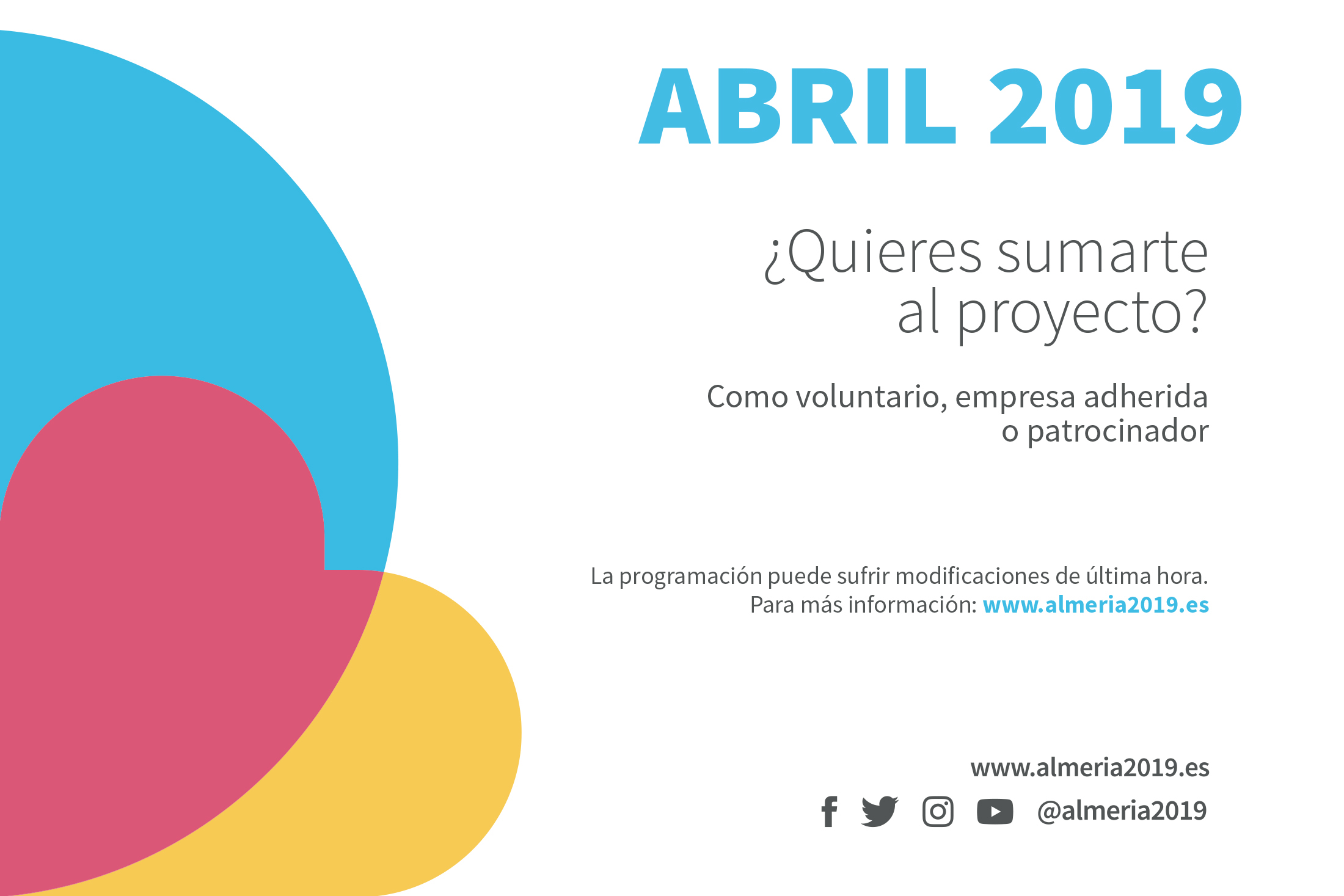 ABRIL 2019

¿Quieres sumarte al proyecto?

Como voluntario, empresa adherida o patrocinador

La programación puede sufrir modificaciones de última hora.
Para más información: www.almeria2019.es

www.almeria2019.es

@almeria2019